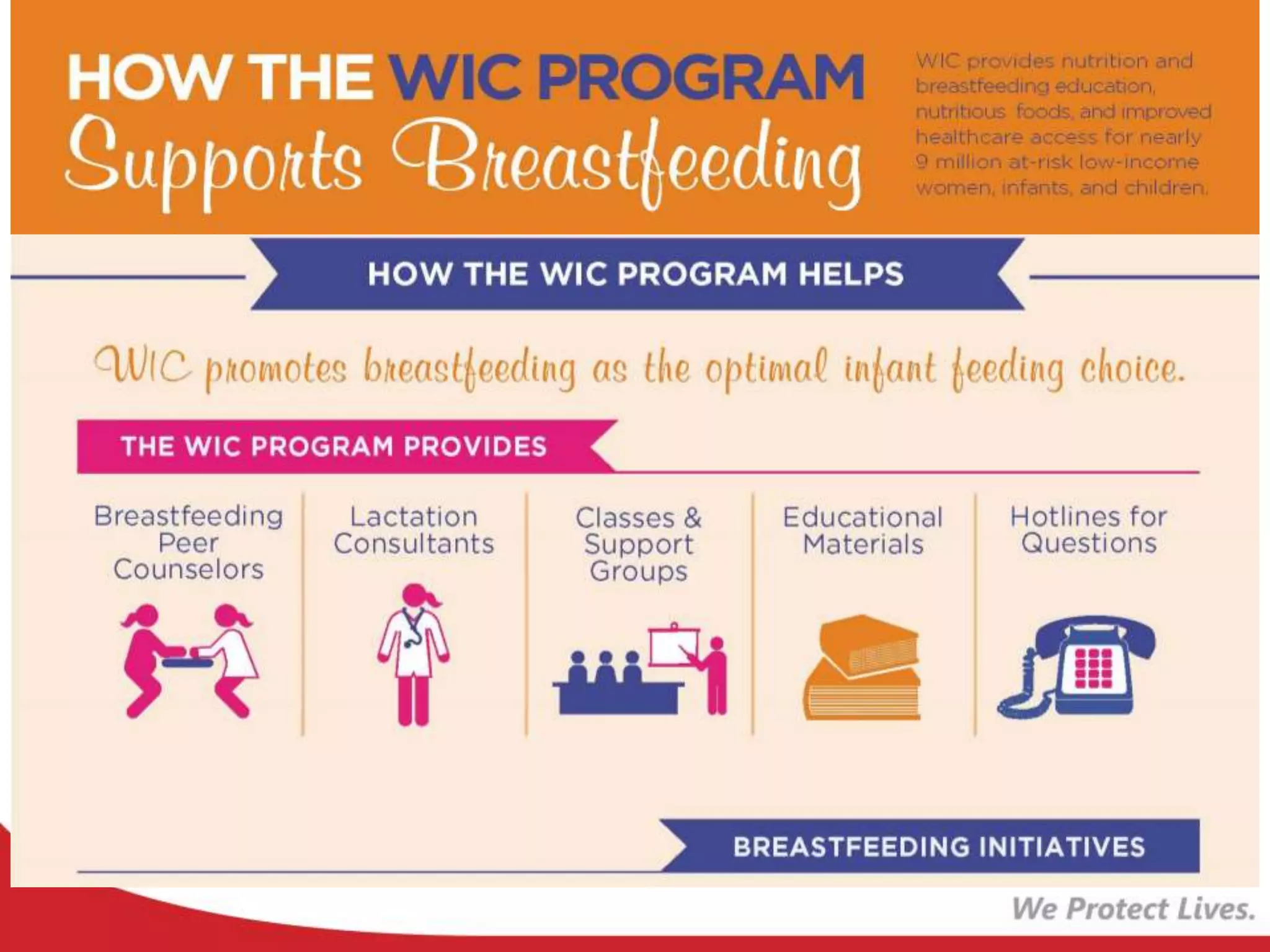 HOW THE WIC PROGRAM Supports Breastfeeding

WIC provides nutrition and breastfeeding education, nutritious foods, and improved healthcare access for nearly 9 million at-risk low-income women, infants, and children.

HOW THE WIC PROGRAM HELPS

WIC promotes breastfeeding as the optimal infant feeding choice.

THE WIC PROGRAM PROVIDES

Breastfeeding Peer Counselors

Lactation Consultants

Classes & Support Groups

Educational Materials

Hotlines for Questions

BREASTFEEDING INITIATIVES

We Protect Lives.